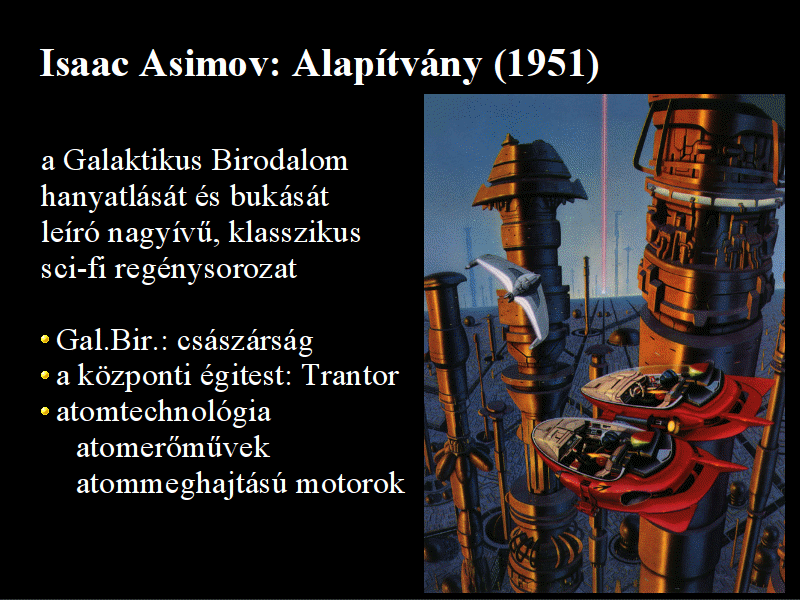 Isaac Asimov: Alapítvány (1951)

a Galaktikus Birodalom hanyatlását és bukását leíró nagyívű, klasszikus sci-fi regénysorozat

• Gal.Bir.: császárság
• a központi égitest: Trantor
• atomtechnológia
atomerőművek
atommeghajtású motorok